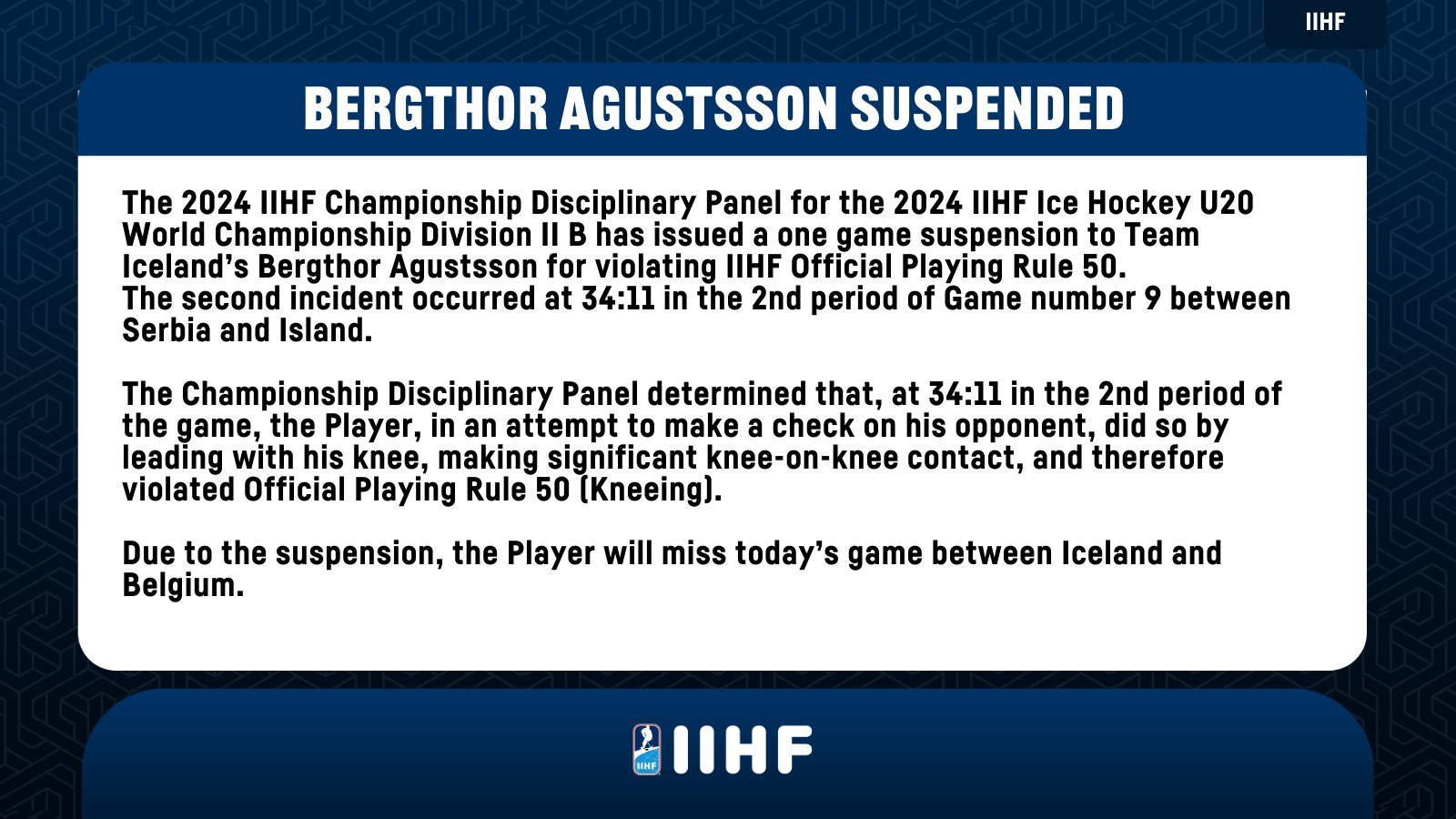 IIHF

BERGTHOR AGUSTSSON SUSPENDED

The 2024 IIHF Championship Disciplinary Panel for the 2024 IIHF Ice Hockey U20 World Championship Division II B has issued a one game suspension to Team Iceland's Bergthor Agustsson for violating IIHF Official Playing Rule 50.
The second incident occurred at 34:11 in the 2nd period of Game number 9 between Serbia and Island.

The Championship Disciplinary Panel determined that, at 34:11 in the 2nd period of the game, the Player, in an attempt to make a check on his opponent, did so by leading with his knee, making significant knee-on-knee contact, and therefore violated Official Playing Rule 50 (Kneeing).

Due to the suspension, the Player will miss today's game between Iceland and Belgium.

IIHF IIHF